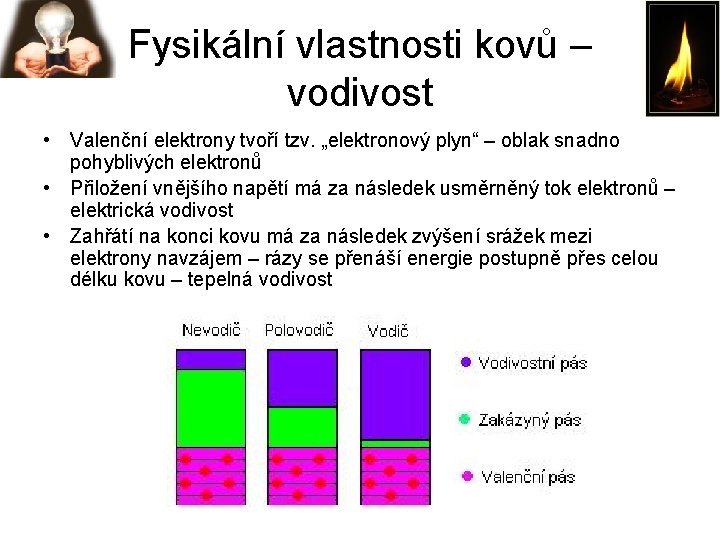 Fysikální vlastnosti kovů – vodivost

• Valenční elektrony tvoří tzv. „elektronový plyn“ – oblak snadno pohyblivých elektronů
• Přiložení vnějšího napětí má za následek usměrněný tok elektronů – elektrická vodivost
• Zahřátí na konci kovu má za následek zvýšení srážek mezi elektrony navzájem – rázy se přenáší energie postupně přes celou délku kovu – tepelná vodivost

Nevodič Polovodič Vodič

Vodivostní pás
Zakázyný pás
Valenční pás